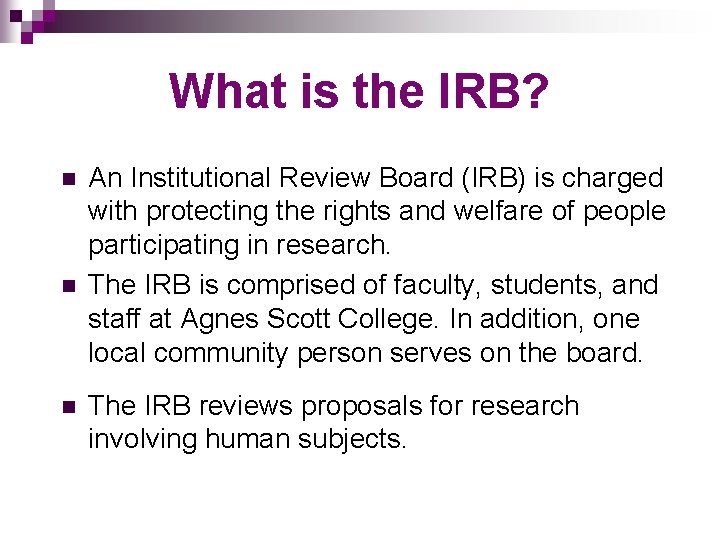 What is the IRB?

An Institutional Review Board (IRB) is charged with protecting the rights and welfare of people participating in research.

The IRB is comprised of faculty, students, and staff at Agnes Scott College. In addition, one local community person serves on the board.

The IRB reviews proposals for research involving human subjects.